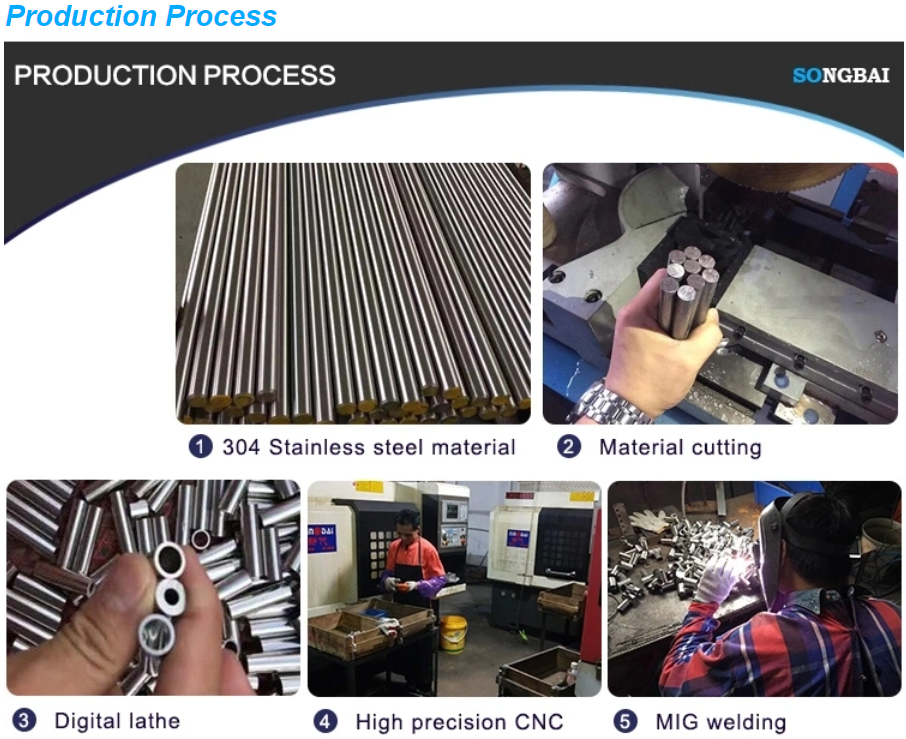 Production Process

PRODUCTION PROCESS

SONGBAI

1 304 Stainless steel material

2 Material cutting

3 Digital lathe

4 High precision CNC

5 MIG welding